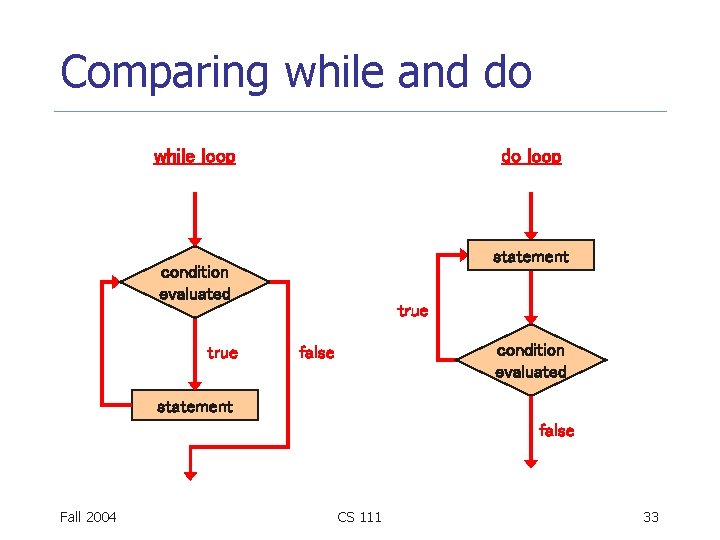 Comparing while and do

while loop

condition evaluated

true

false

statement

do loop

statement

true

condition evaluated

false

Fall 2004

CS 111

33